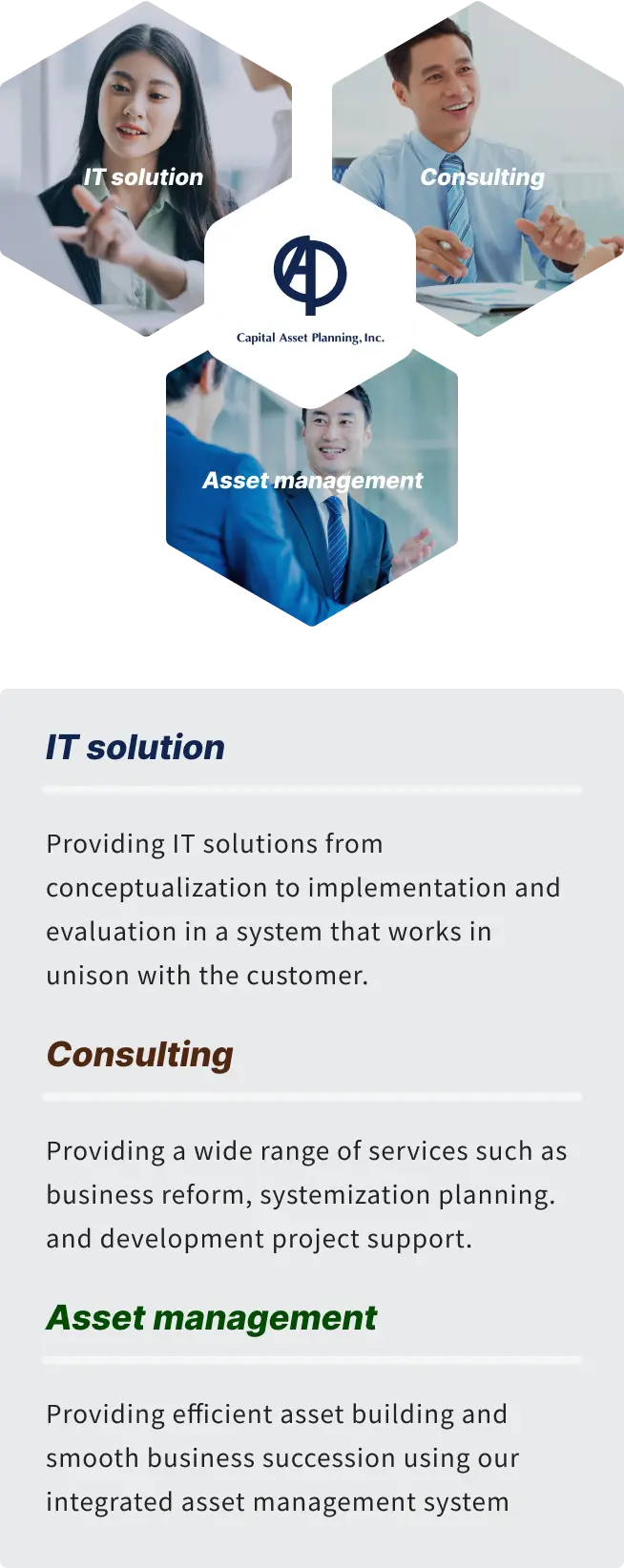 IT solution

Consulting

Capital Asset Planning, Inc.

Asset management

IT solution

Providing IT solutions from conceptualization to implementation and evaluation in a system that works in unison with the customer.

Consulting

Providing a wide range of services such as business reform, systemization planning. and development project support.

Asset management

Providing efficient asset building and smooth business succession using our integrated asset management system